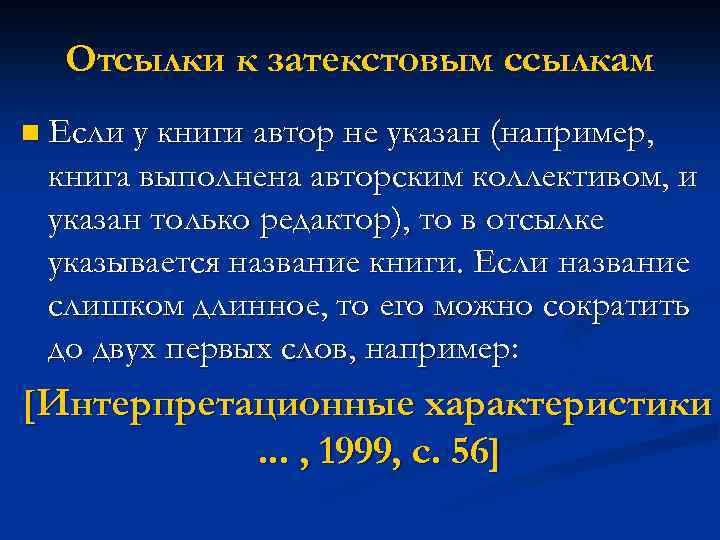 Отсылки к затекстовым ссылкам

Если у книги автор не указан (например, книга выполнена авторским коллективом, и указан только редактор), то в отсылке указывается название книги. Если название слишком длинное, то его можно сократить до двух первых слов, например:

[Интерпретационные характеристики ... , 1999, с. 56]